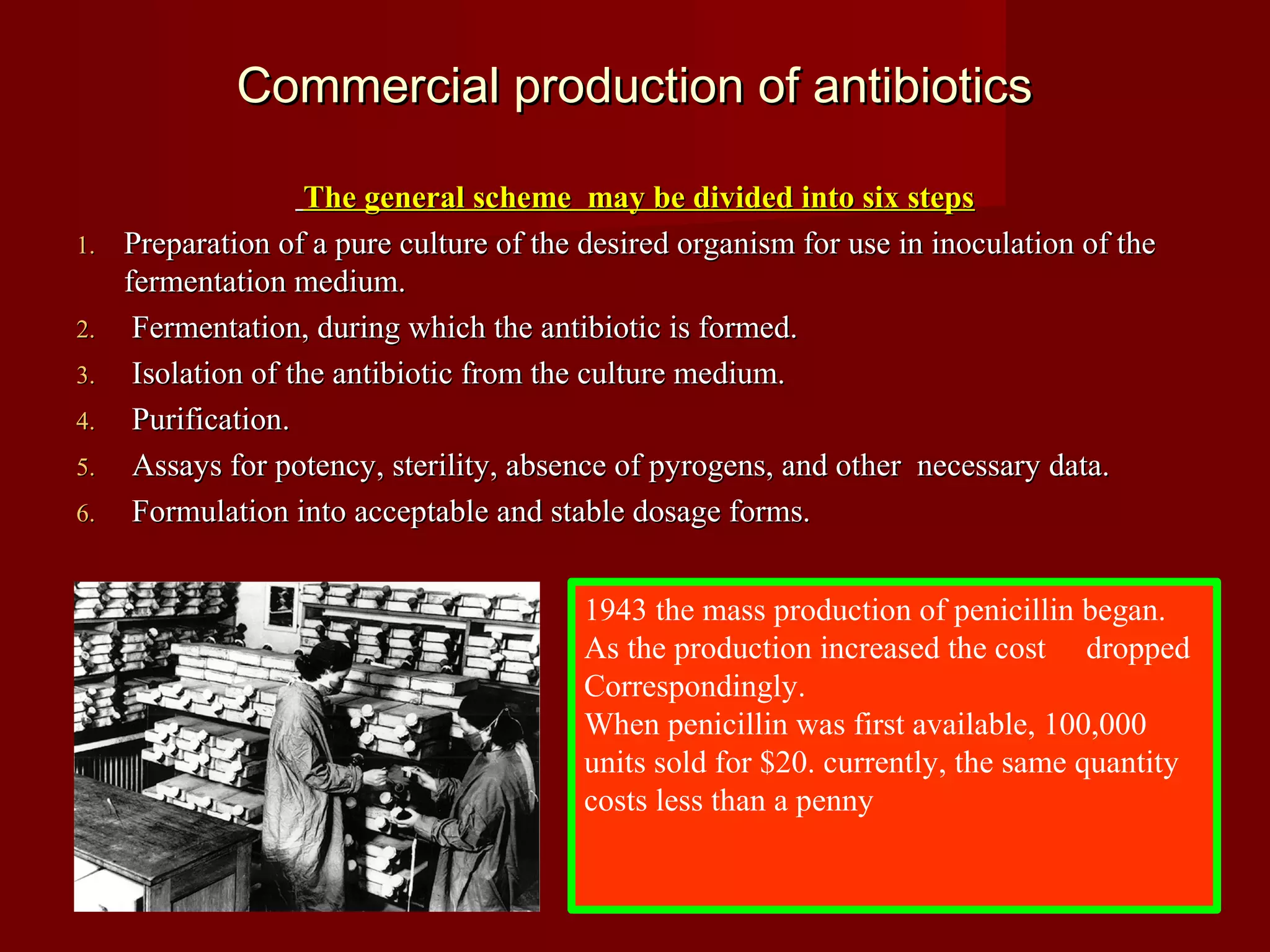 Commercial production of antibiotics

The general scheme may be divided into six steps

1. Preparation of a pure culture of the desired organism for use in inoculation of the fermentation medium.
2. Fermentation, during which the antibiotic is formed.
3. Isolation of the antibiotic from the culture medium.
4. Purification.
5. Assays for potency, sterility, absence of pyrogens, and other necessary data.
6. Formulation into acceptable and stable dosage forms.

1943 the mass production of penicillin began. As the production increased the cost dropped Correspondingly.
When penicillin was first available, 100,000 units sold for \$20. currently, the same quantity costs less than a penny